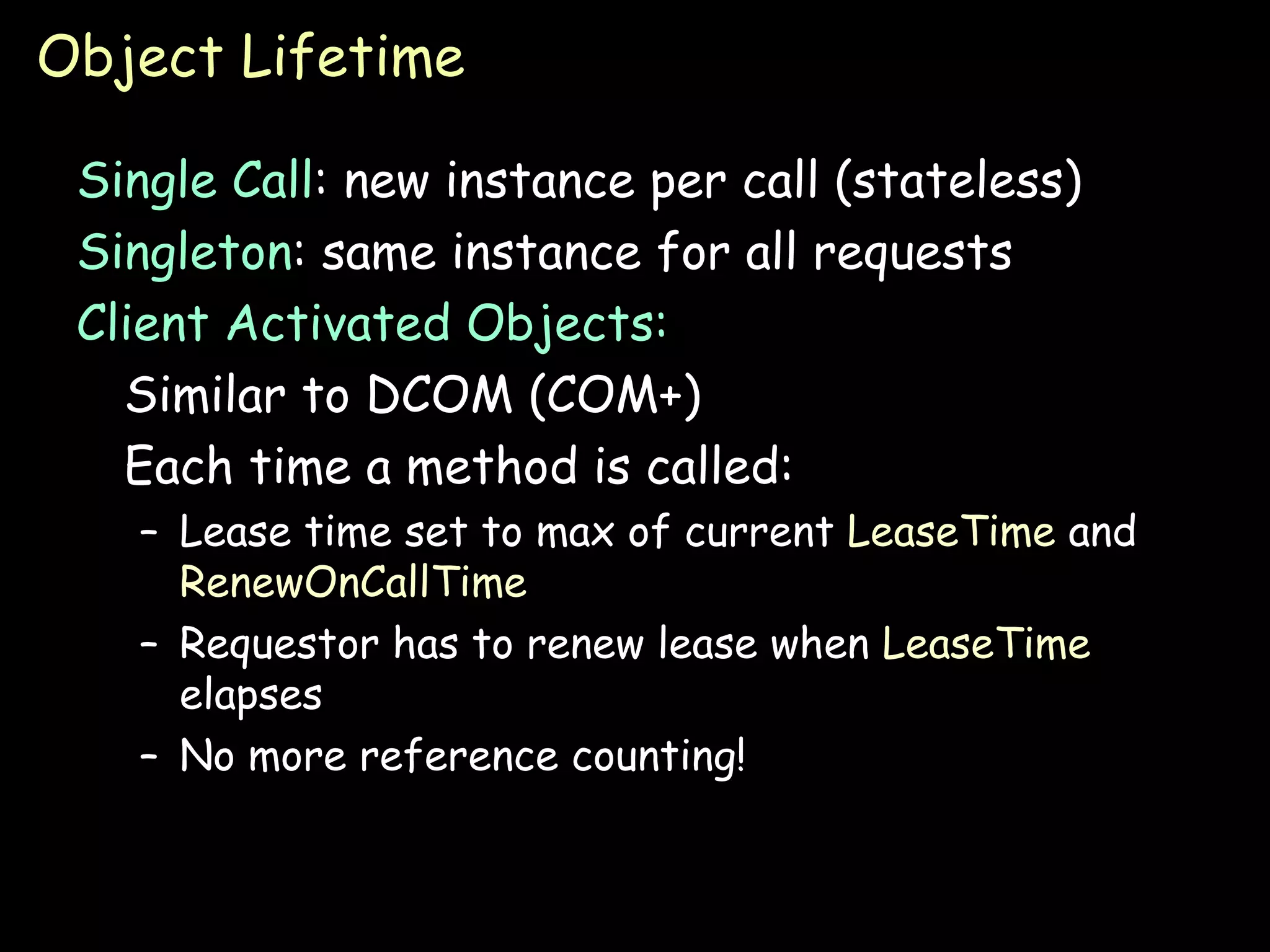 Object Lifetime

Single Call: new instance per call (stateless)

Singleton: same instance for all requests

Client Activated Objects:

Similar to DCOM (COM+)

Each time a method is called:

– Lease time set to max of current LeaseTime and RenewOnCallTime

– Requestor has to renew lease when LeaseTime elapses

– No more reference counting!